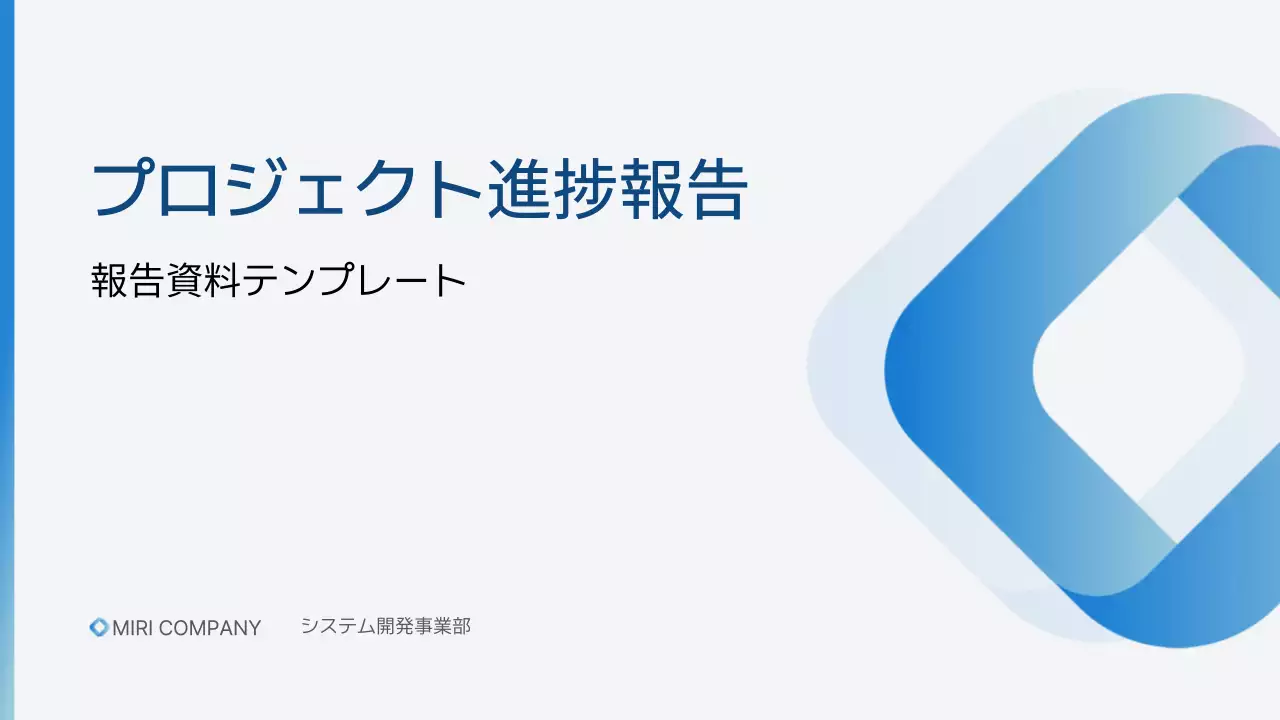 プロジェクト進捗報告

報告資料テンプレート

MIRI COMPANY

システム開発事業部